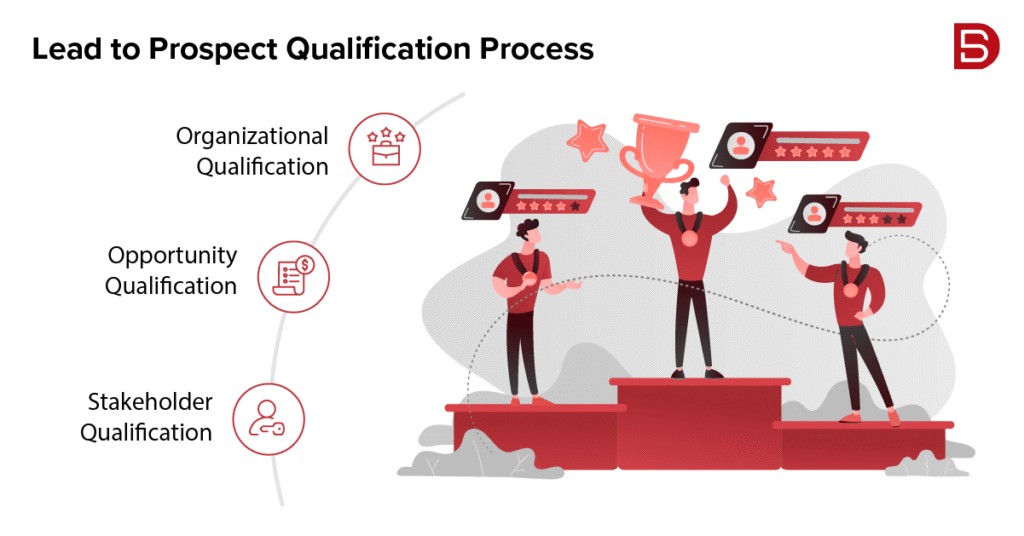 Lead to Prospect Qualification Process

Organizational Qualification

Opportunity Qualification

Stakeholder Qualification